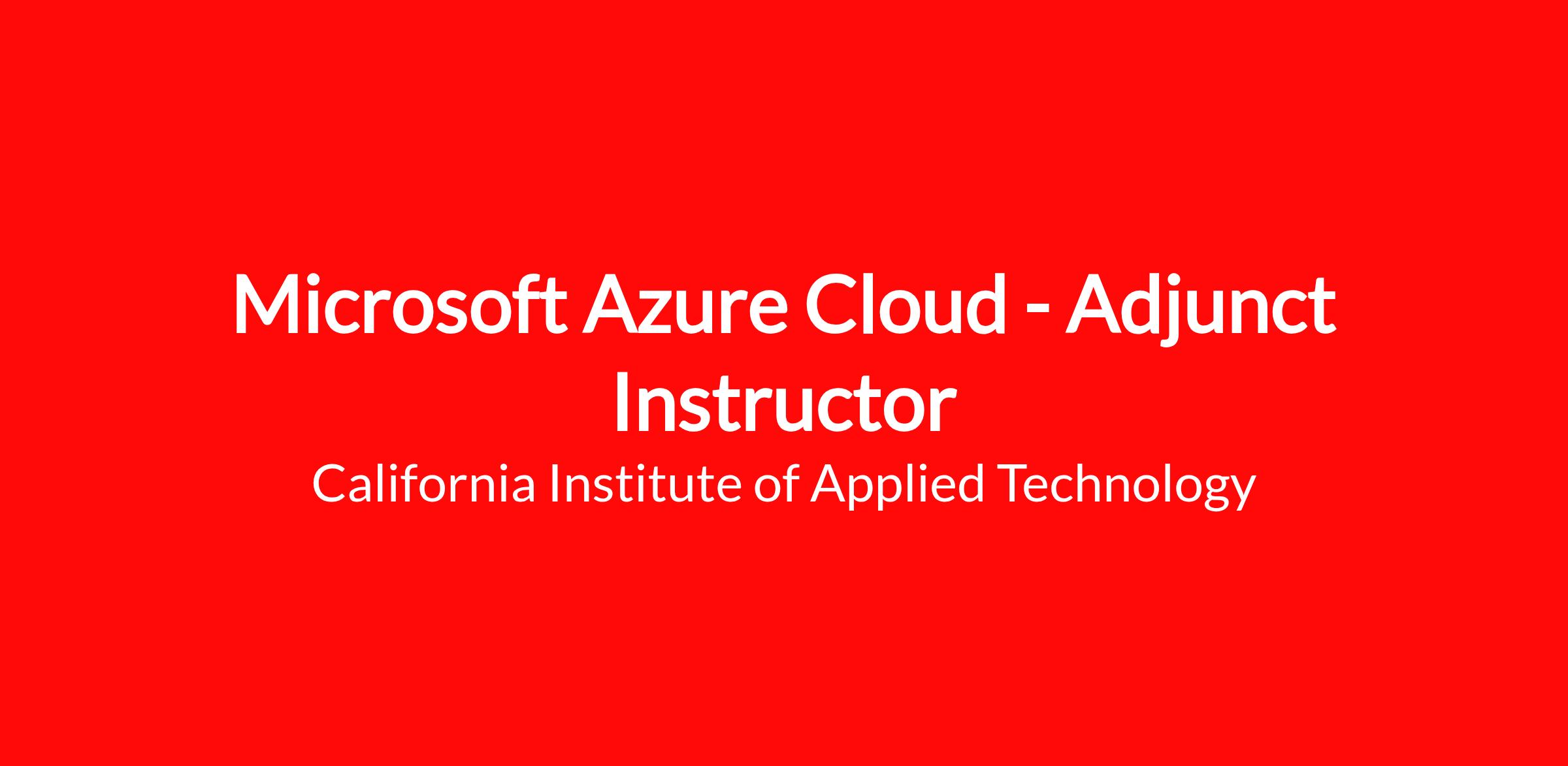 Microsoft Azure Cloud - Adjunct Instructor

California Institute of Applied Technology